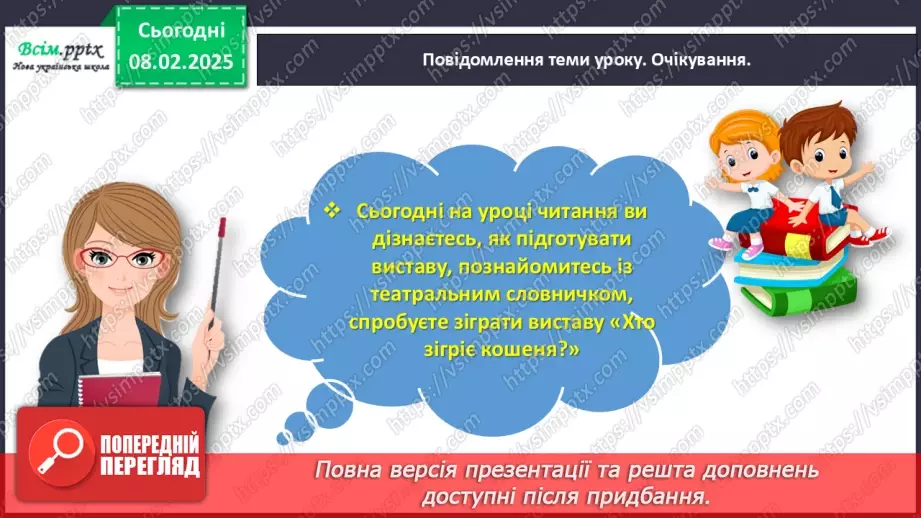 Всім.pptx
Нова українська школа

Сьогодні
08.02.2025

Повідомлення теми уроку. Очікування.

❖ Сьогодні на уроці читання ви дізнаєтесь, як підготувати виставу, познайомитесь із театральним словничком, спробуєте зіграти виставу «Хто зігріє кошеня?»

ПОПЕРЕДНІЙ ПЕРЕГЛЯД

Повна версія презентації та решта доповнень доступні після придбання.

https://vsimpptx.com